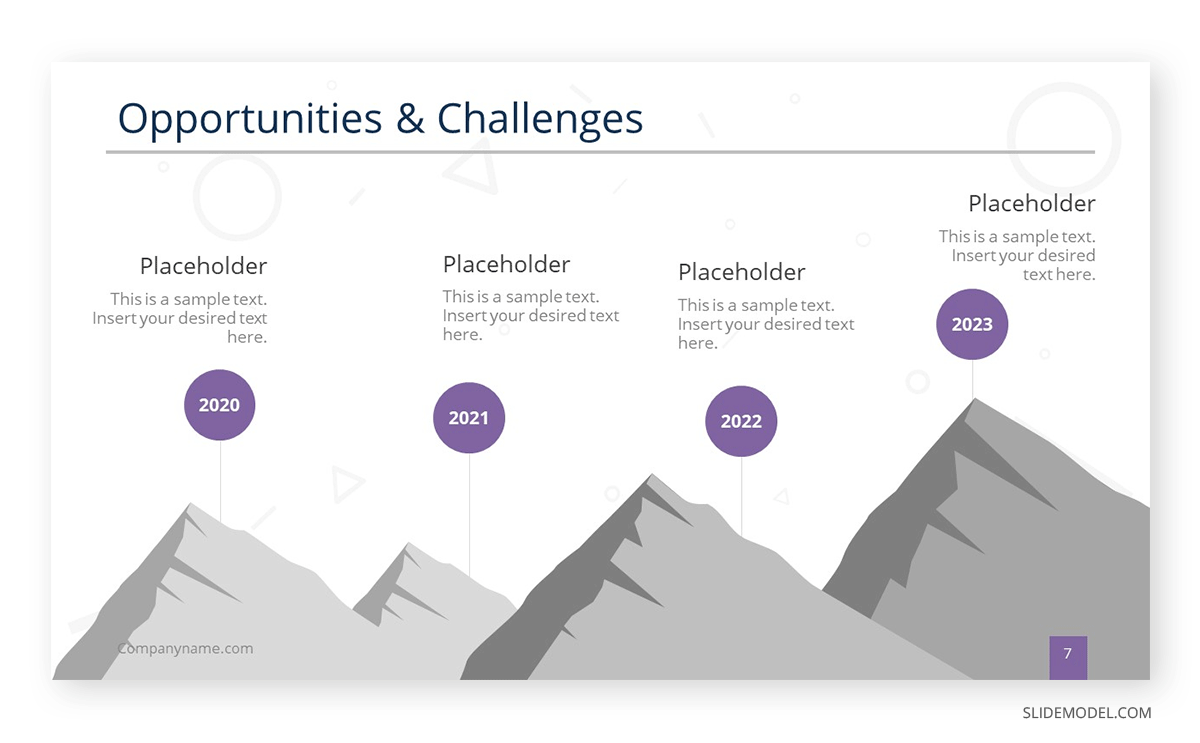 Opportunities & Challenges

Placeholder
This is a sample text. Insert your desired text here.

2020

Placeholder
This is a sample text. Insert your desired text here.

2021

Placeholder
This is a sample text. Insert your desired text here.

2022

Placeholder
This is a sample text. Insert your desired text here.

2023

Companyname.com

7

SLIDEMODEL.COM